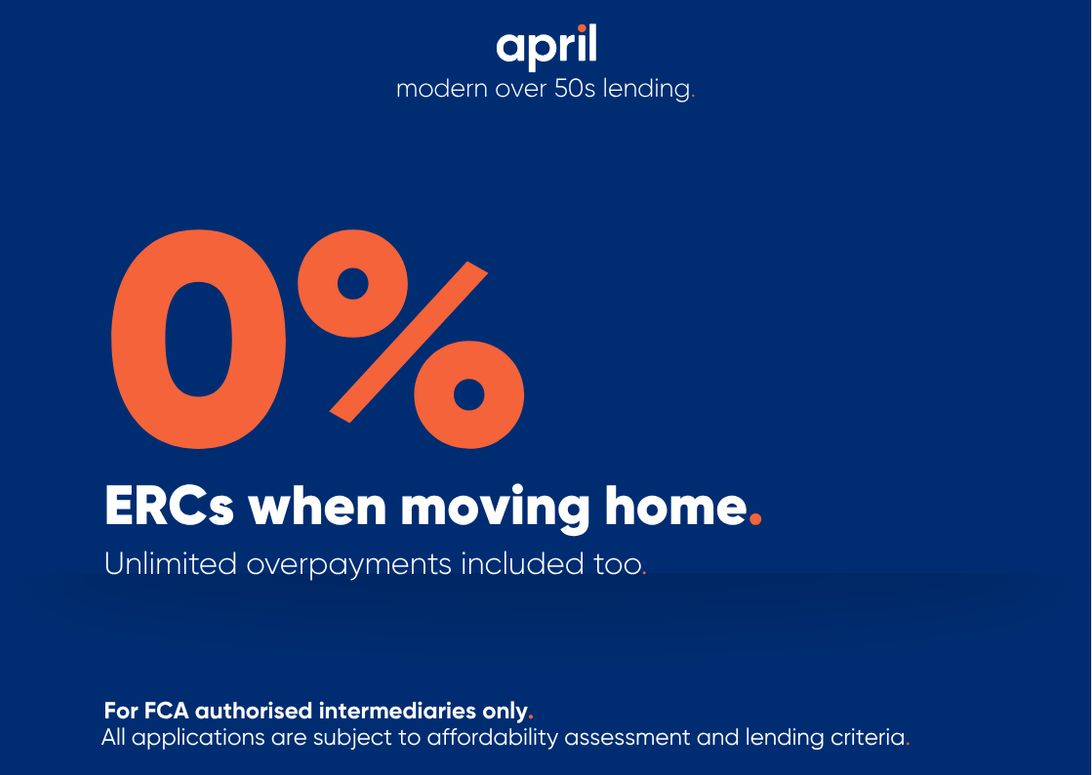 april
modern over 50s lending.

0%

ERCs when moving home.

Unlimited overpayments included too.

For FCA authorised intermediaries only.
All applications are subject to affordability assessment and lending criteria.